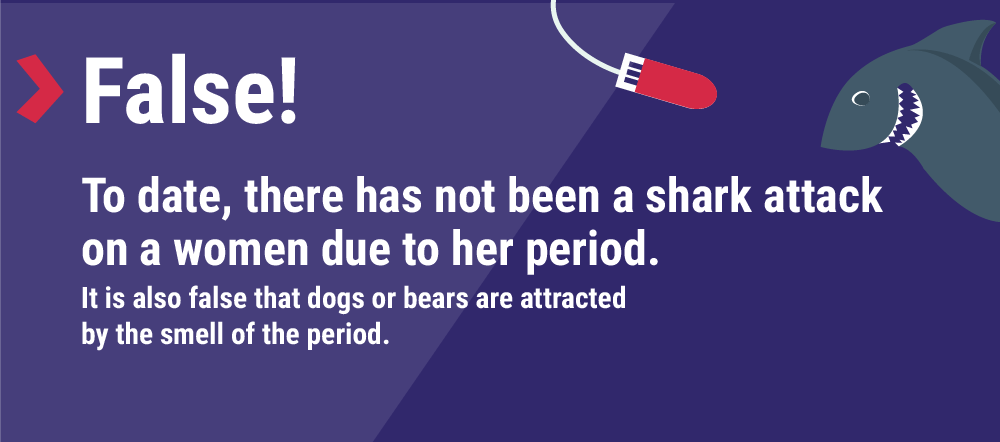 False!

To date, there has not been a shark attack on a women due to her period.

It is also false that dogs or bears are attracted by the smell of the period.